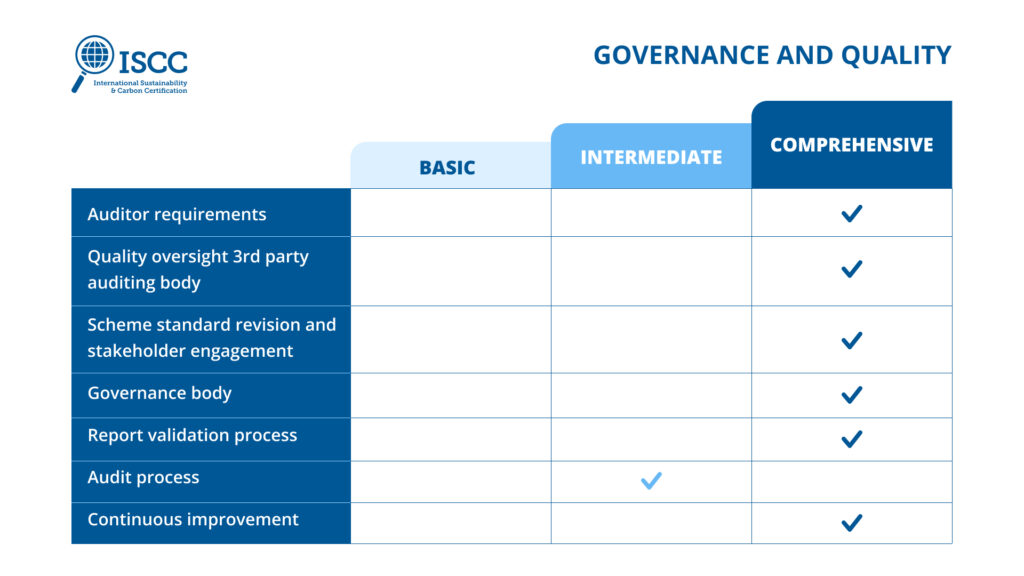 ISCC
International Sustainability & Carbon Certification

GOVERNANCE AND QUALITY

| | BASIC | INTERMEDIATE | COMPREHENSIVE |
|---|---|---|---|
| Auditor requirements | | | ✓ |
| Quality oversight 3rd party auditing body | | | ✓ |
| Scheme standard revision and stakeholder engagement | | | ✓ |
| Governance body | | | ✓ |
| Report validation process | | | ✓ |
| Audit process | | ✓ | |
| Continuous improvement | | | ✓ |